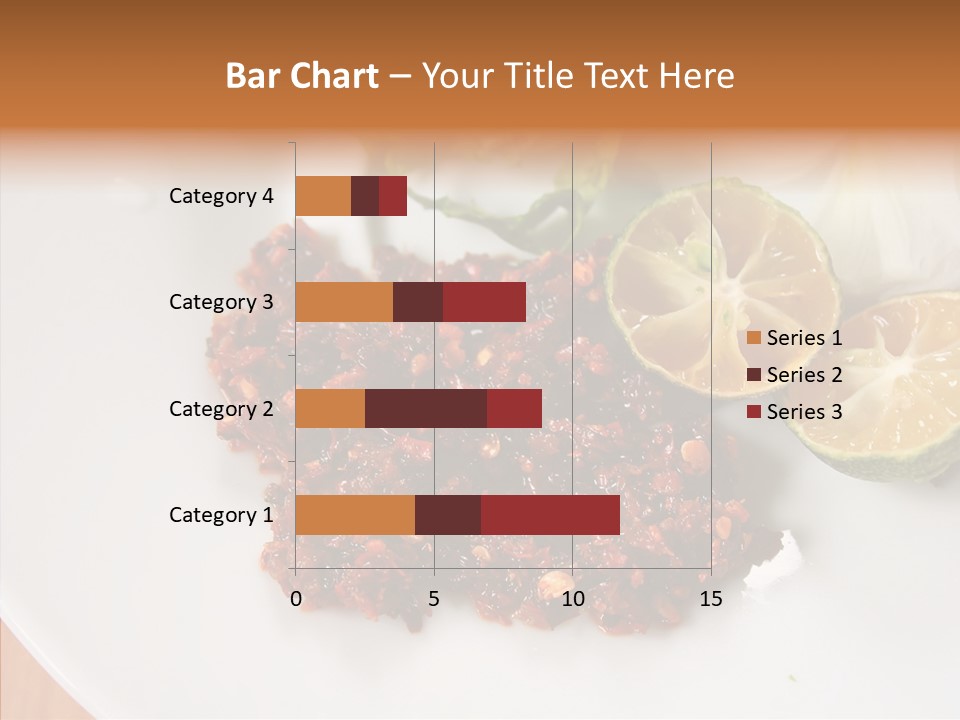 Bar Chart – Your Title Text Here

Category 4
Category 3
Category 2
Category 1

0
5
10
15

Series 1
Series 2
Series 3